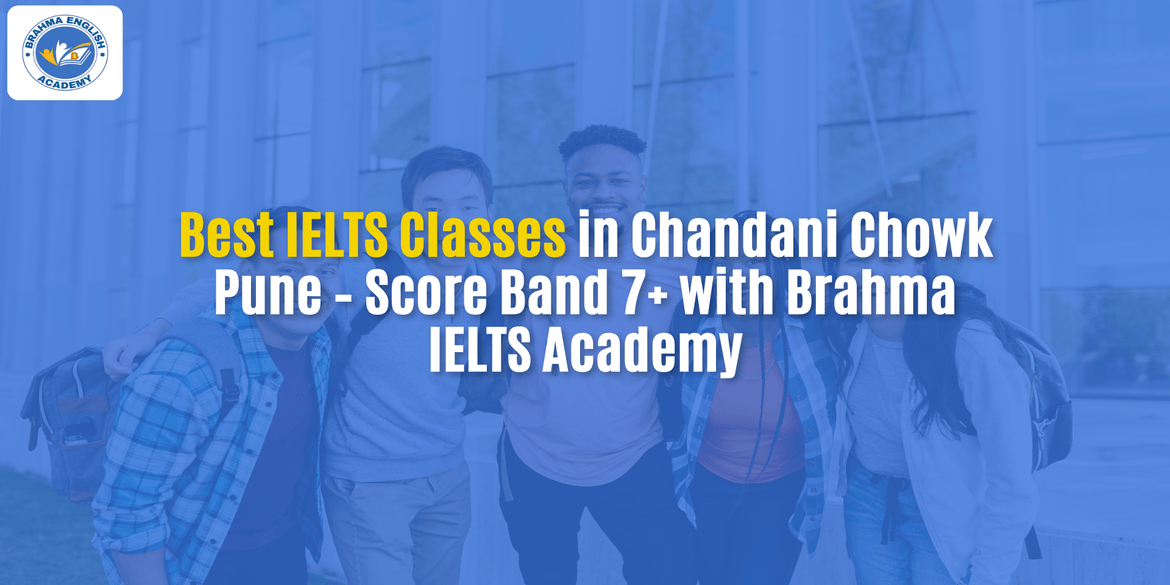 BRAHMA ENGLISH ACADEMY

Best IELTS Classes in Chandani Chowk Pune - Score Band 7+ with Brahma IELTS Academy